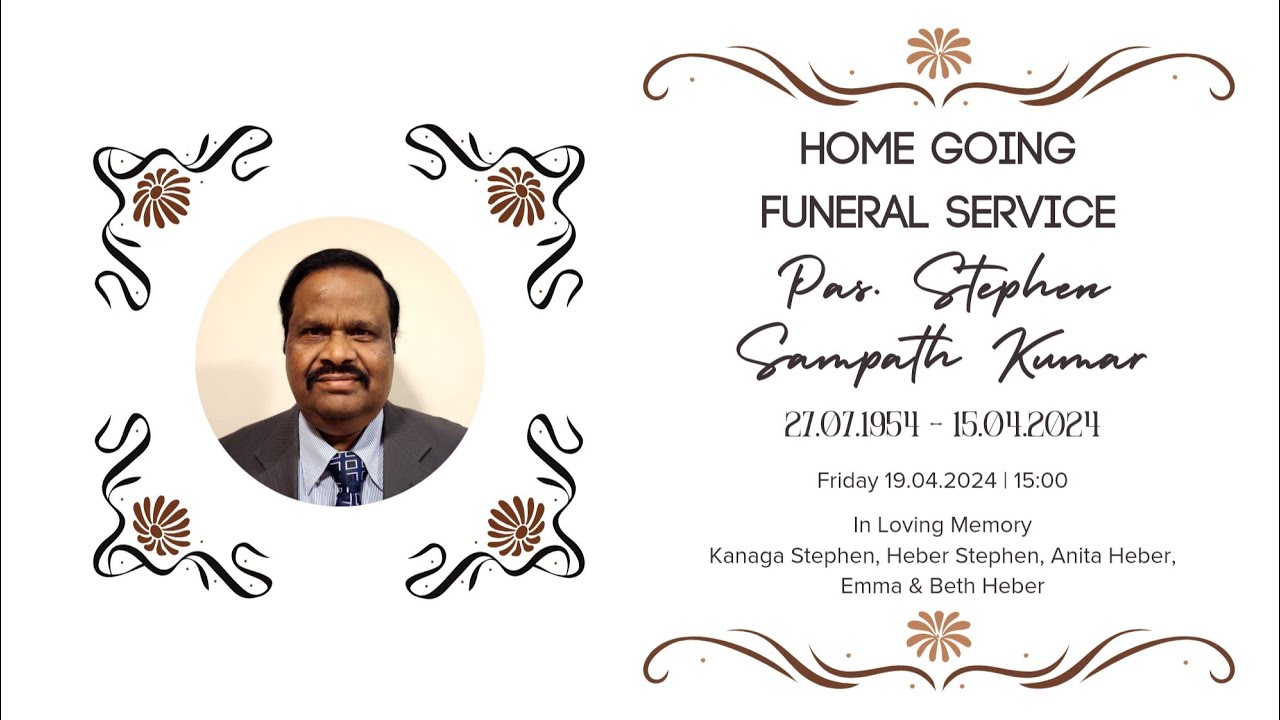 HOME GOING
FUNERAL SERVICE

Pas. Stephen
Sampath Kumar

27.07.1954 - 15.04.2024

Friday 19.04.2024 | 15:00

In Loving Memory
Kanaga Stephen, Heber Stephen, Anita Heber, Emma & Beth Heber